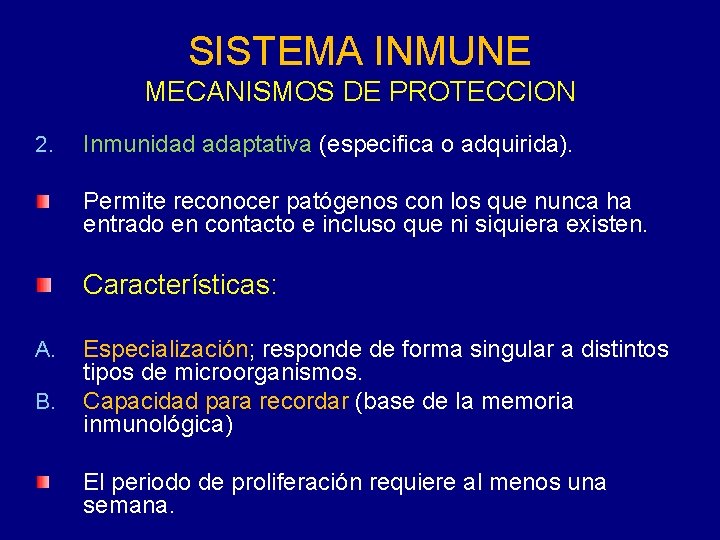 SISTEMA INMUNE
MECANISMOS DE PROTECCION

2. Inmunidad adaptativa (especifica o adquirida).

Permite reconocer patógenos con los que nunca ha entrado en contacto e incluso que ni siquiera existen.

Características:

A. Especialización; responde de forma singular a distintos tipos de microorganismos.
B. Capacidad para recordar (base de la memoria inmunológica)

El periodo de proliferación requiere al menos una semana.